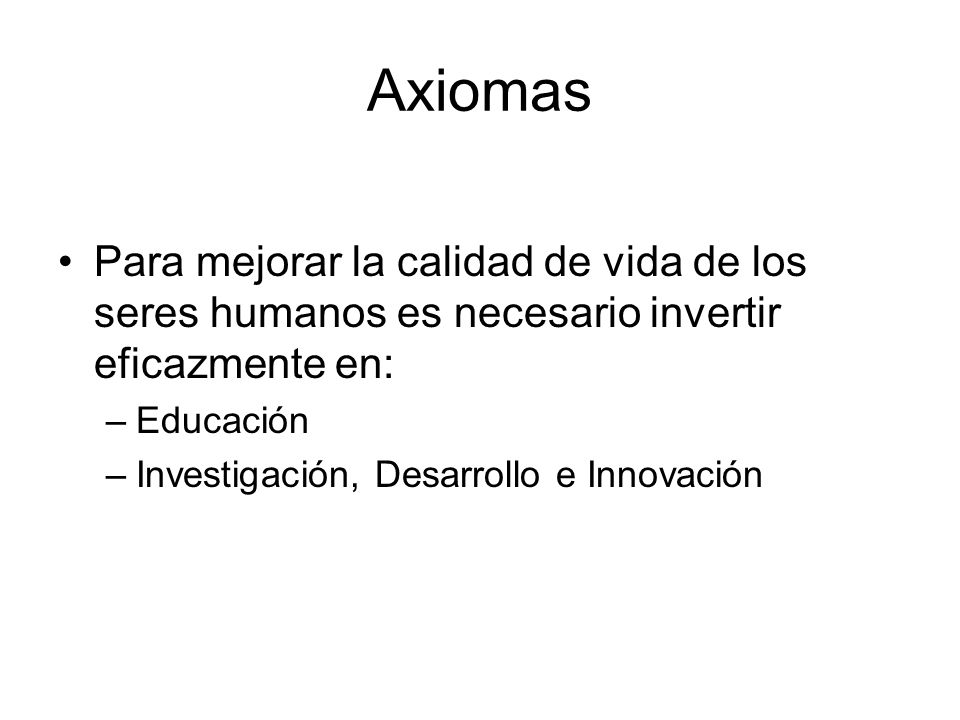 Axiomas

• Para mejorar la calidad de vida de los seres humanos es necesario invertir eficazmente en:
– Educación
– Investigación, Desarrollo e Innovación